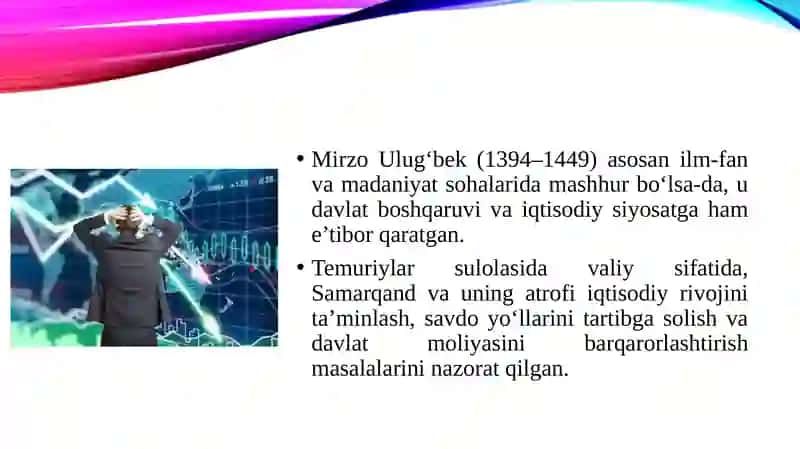 • Mirzo Ulug‘bek (1394–1449) asosan ilm-fan va madaniyat sohalarida mashhur bo‘lsa-da, u davlat boshqaruvi va iqtisodiy siyosatga ham e’tibor qaratgan.

• Temuriylar sulolasida valiy sifatida, Samarqand va uning atrofi iqtisodiy rivojini ta’minlash, savdo yo‘llarini tartibga solish va davlat moliyasini barqarorlashtirish masalalarini nazorat qilgan.